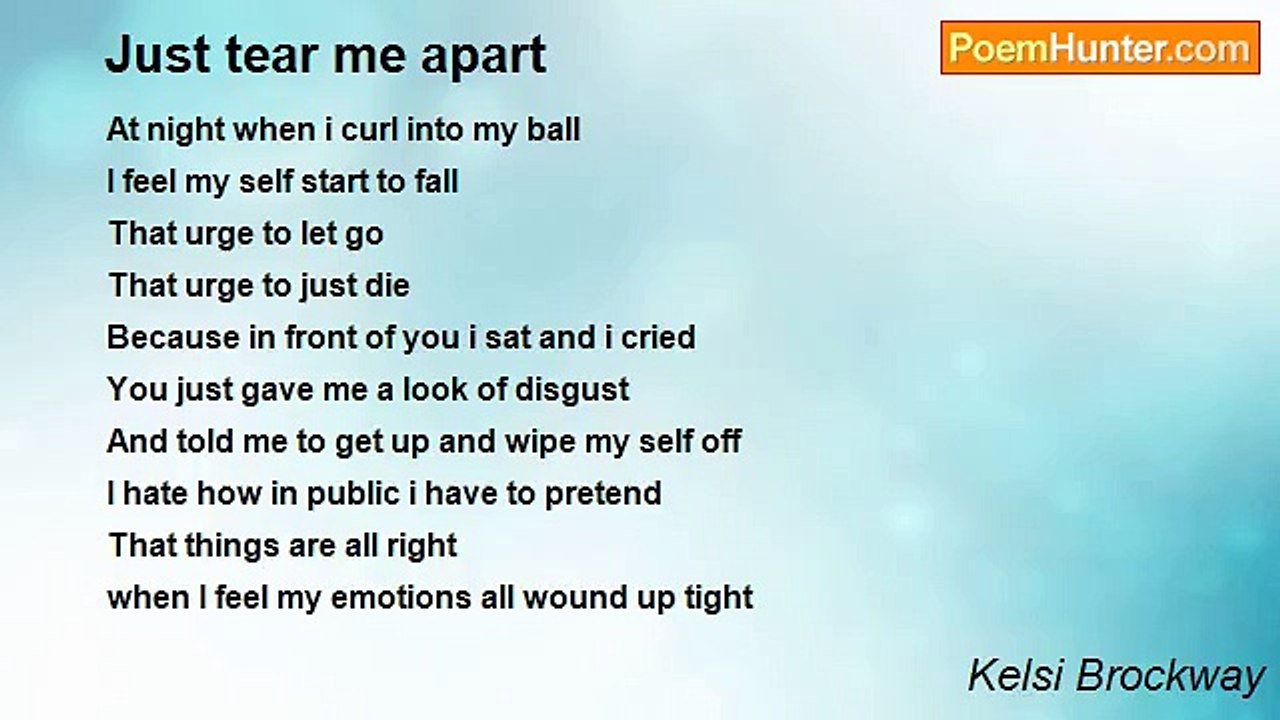 Just tear me apart

PoemHunter.com

At night when i curl into my ball
I feel my self start to fall
That urge to let go
That urge to just die
Because in front of you i sat and i cried
You just gave me a look of disgust
And told me to get up and wipe my self off
I hate how in public i have to pretend
That things are all right
when I feel my emotions all wound up tight

Kelsi Brockway